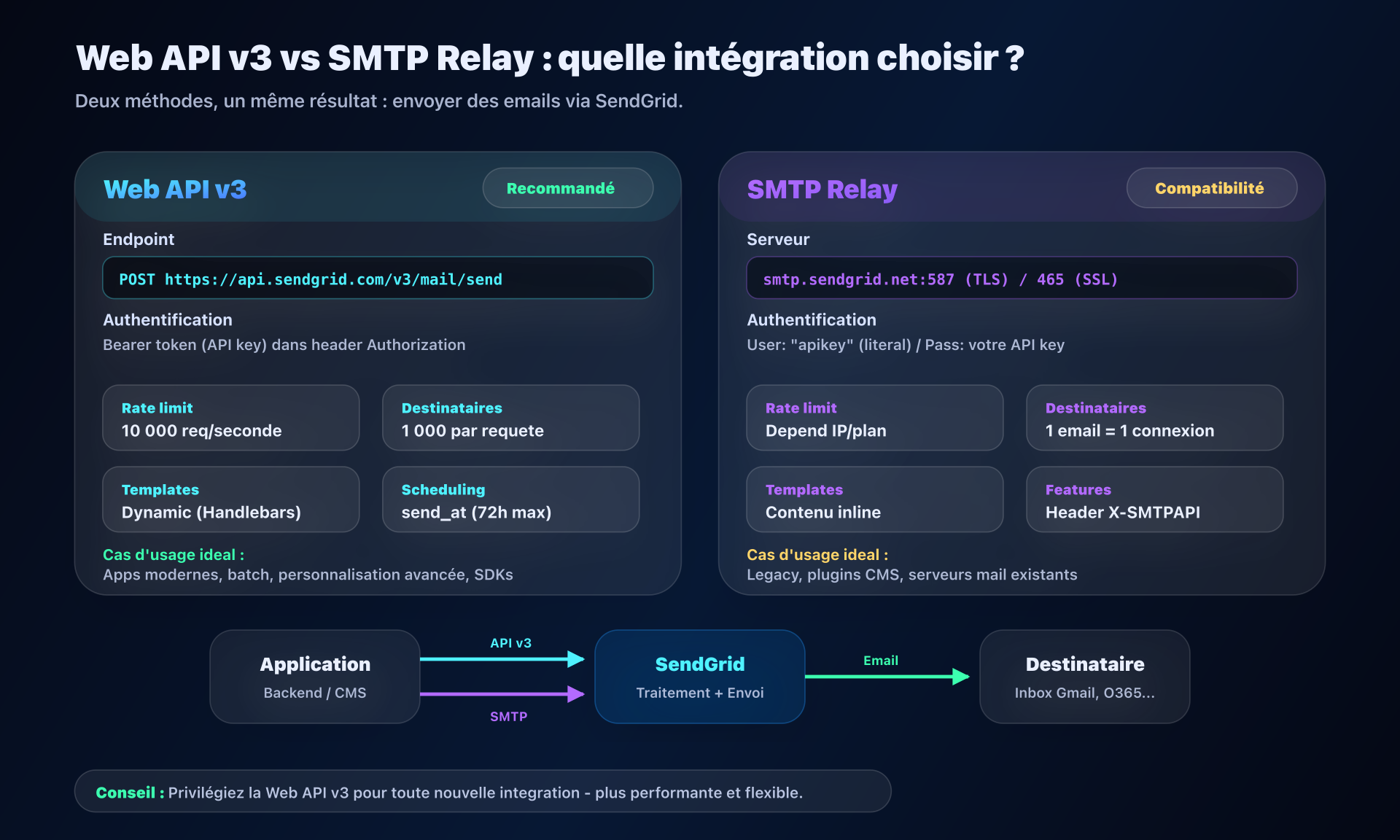 Web API v3 vs SMTP Relay : quelle intégration choisir ?

Deux méthodes, un même résultat : envoyer des emails via SendGrid.

Web API v3

Recommandé

Endpoint

POST https://api.sendgrid.com/v3/mail/send

Authentification

Bearer token (API key) dans header Authorization

Rate limit
10 000 req/seconde

Destinataires
1 000 par requete

Templates
Dynamic (Handlebars)

Scheduling
send_at (72h max)

Cas d'usage ideal :
Apps modernes, batch, personnalisation avancée, SDKs

SMTP Relay

Compatibilité

Serveur

smtp.sendgrid.net:587 (TLS) / 465 (SSL)

Authentification

User: "apikey" (literal) / Pass: votre API key

Rate limit
Depend IP/plan

Destinataires
1 email = 1 connexion

Templates
Contenu inline

Features
Header X-SMTPAPI

Cas d'usage ideal :
Legacy, plugins CMS, serveurs mail existants

Application
Backend / CMS

API v3

SMTP

SendGrid
Traitement + Envoi

Email

Destinataire
Inbox Gmail, O365...

Conseil : Privilégiez la Web API v3 pour toute nouvelle integration - plus performante et flexible.